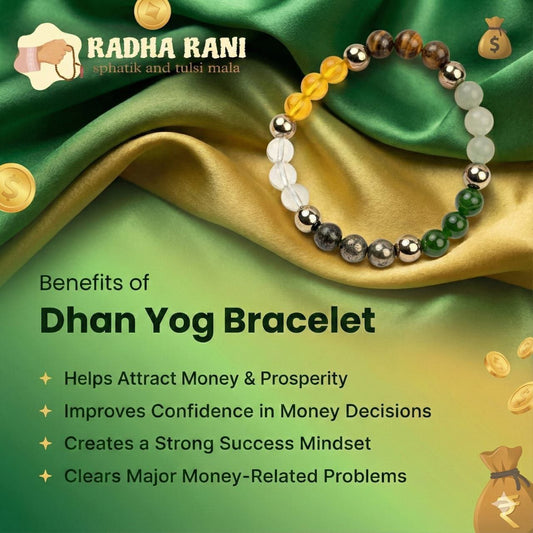 RADHA RANI
sphatik and tulsi mala

$

$

Benefits of
Dhan Yog Bracelet

Helps Attract Money & Prosperity
Improves Confidence in Money Decisions
Creates a Strong Success Mindset
Clears Major Money-Related Problems

₹